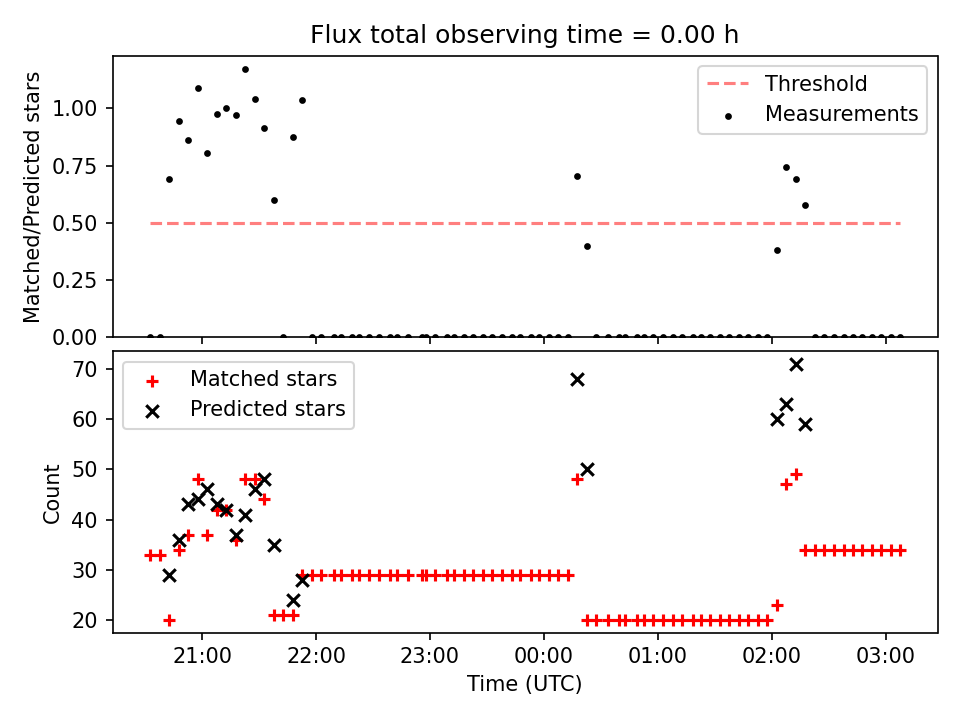 Flux total observing time = 0.00 h

Matched/Predicted stars

1.00
0.75
0.50
0.25
0.00

Threshold
Measurements

Count

70
60
50
40
30
20

Matched stars
Predicted stars

21:00
22:00
23:00
00:00
01:00
02:00
03:00

Time (UTC)